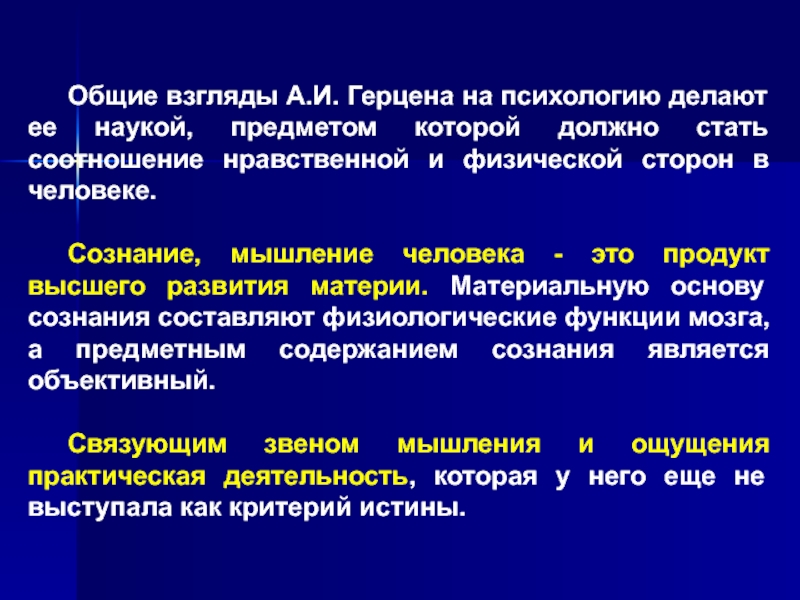 Общие взгляды А.И. Герцена на психологию делают ее наукой, предметом которой должно стать соотношение нравственной и физической сторон в человеке.

Сознание, мышление человека - это продукт высшего развития материи. Материальную основу сознания составляют физиологические функции мозга, а предметным содержанием сознания является объективный.

Связующим звеном мышления и ощущения практическая деятельность, которая у него еще не выступала как критерий истины.